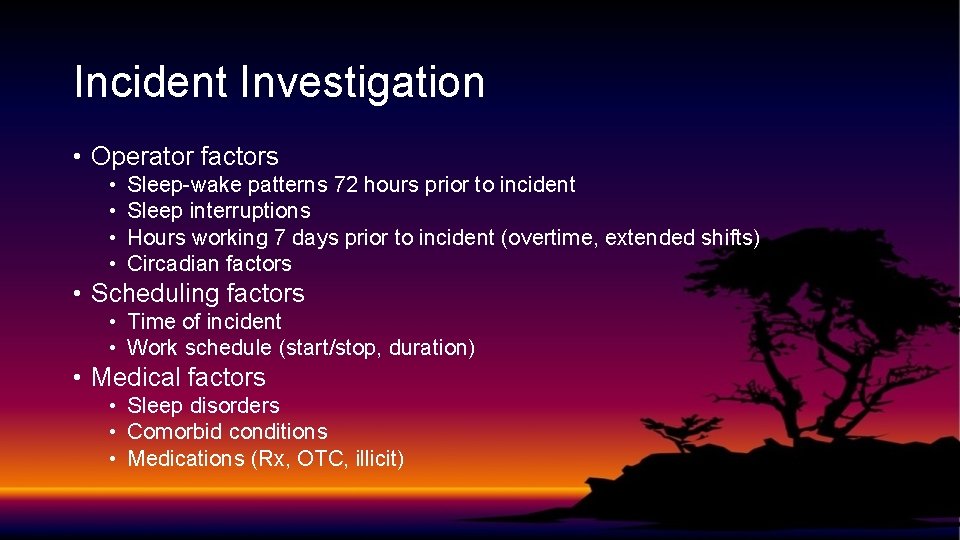 Incident Investigation

• Operator factors
  • Sleep-wake patterns 72 hours prior to incident
  • Sleep interruptions
  • Hours working 7 days prior to incident (overtime, extended shifts)
  • Circadian factors
• Scheduling factors
  • Time of incident
  • Work schedule (start/stop, duration)
• Medical factors
  • Sleep disorders
  • Comorbid conditions
  • Medications (Rx, OTC, illicit)